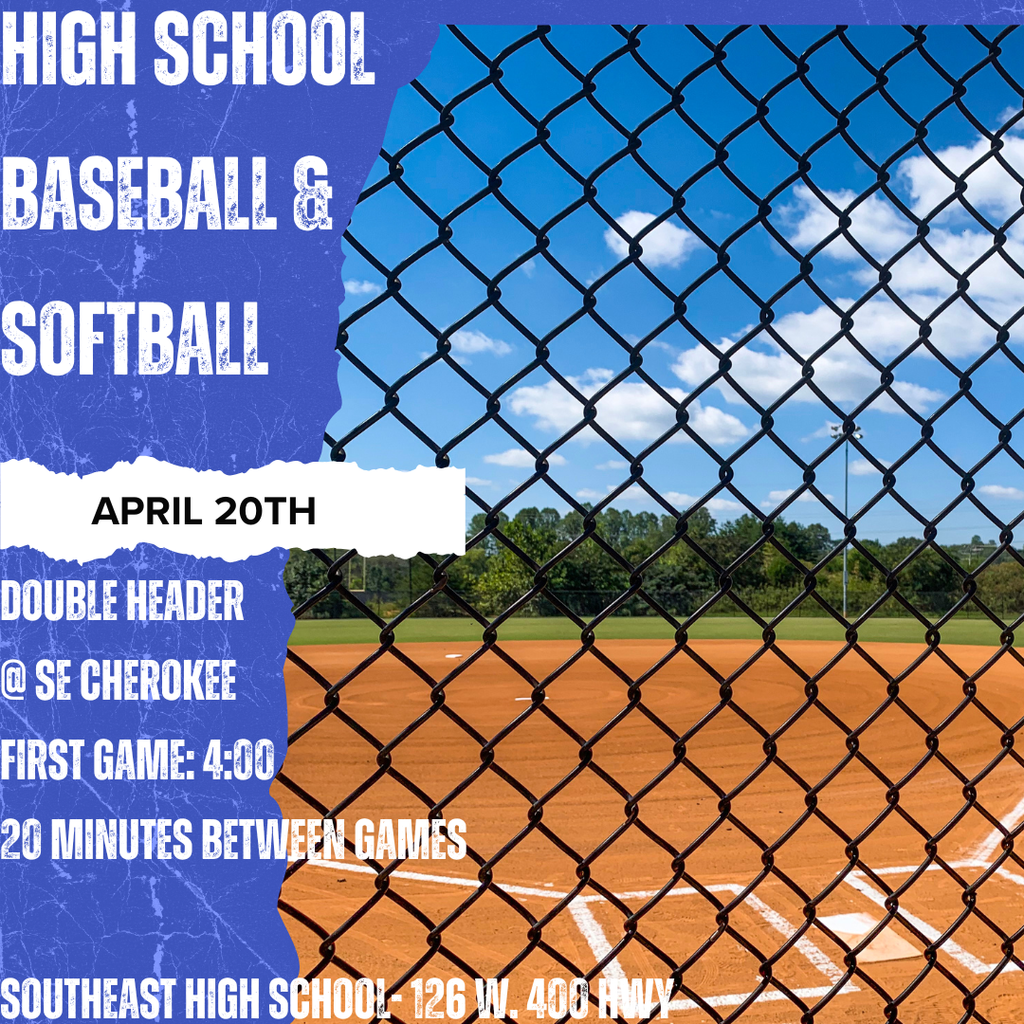 HIGH SCHOOL BASEBALL & SOFTBALL

APRIL 20TH

DOUBLE HEADER
@ SE CHEROKEE
FIRST GAME: 4:00
20 MINUTES BETWEEN GAMES

SOUTHEAST HIGH SCHOOL- 126 W. 400 HWY